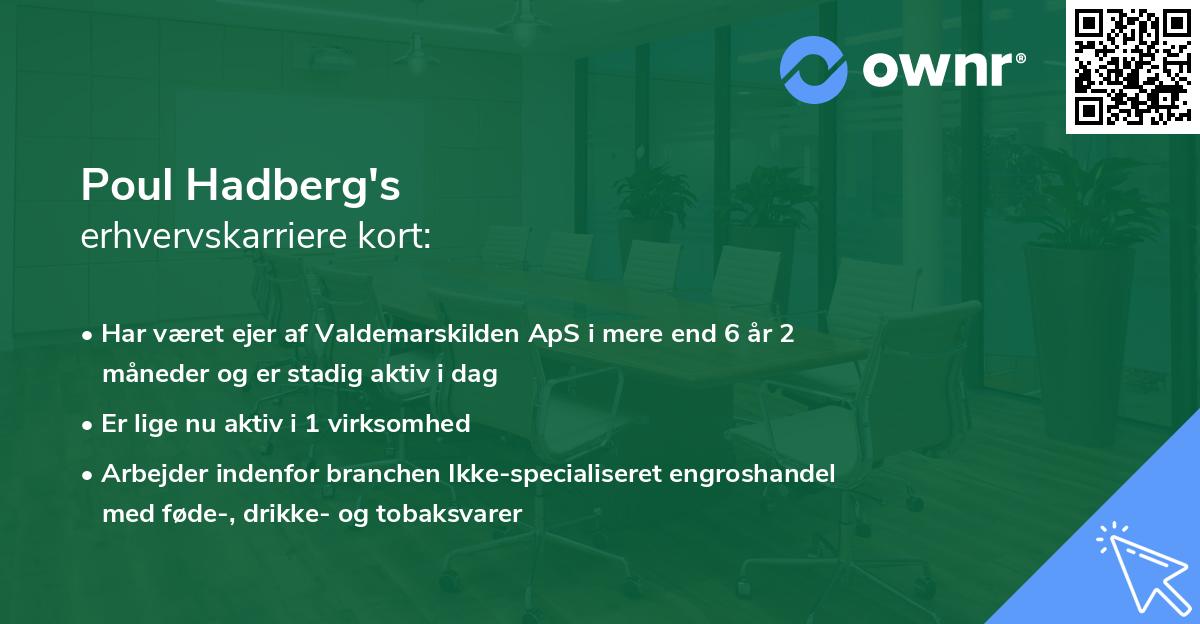 ownr®

Poul Hadberg's
erhvervskarriere kort:

• Har været ejer af Valdemarskilden ApS i mere end 6 år 2 måneder og er stadig aktiv i dag

• Er lige nu aktiv i 1 virksomhed

• Arbejder indenfor branchen Ikke-specialiseret engroshandel med føde-, drikke- og tobaksvarer